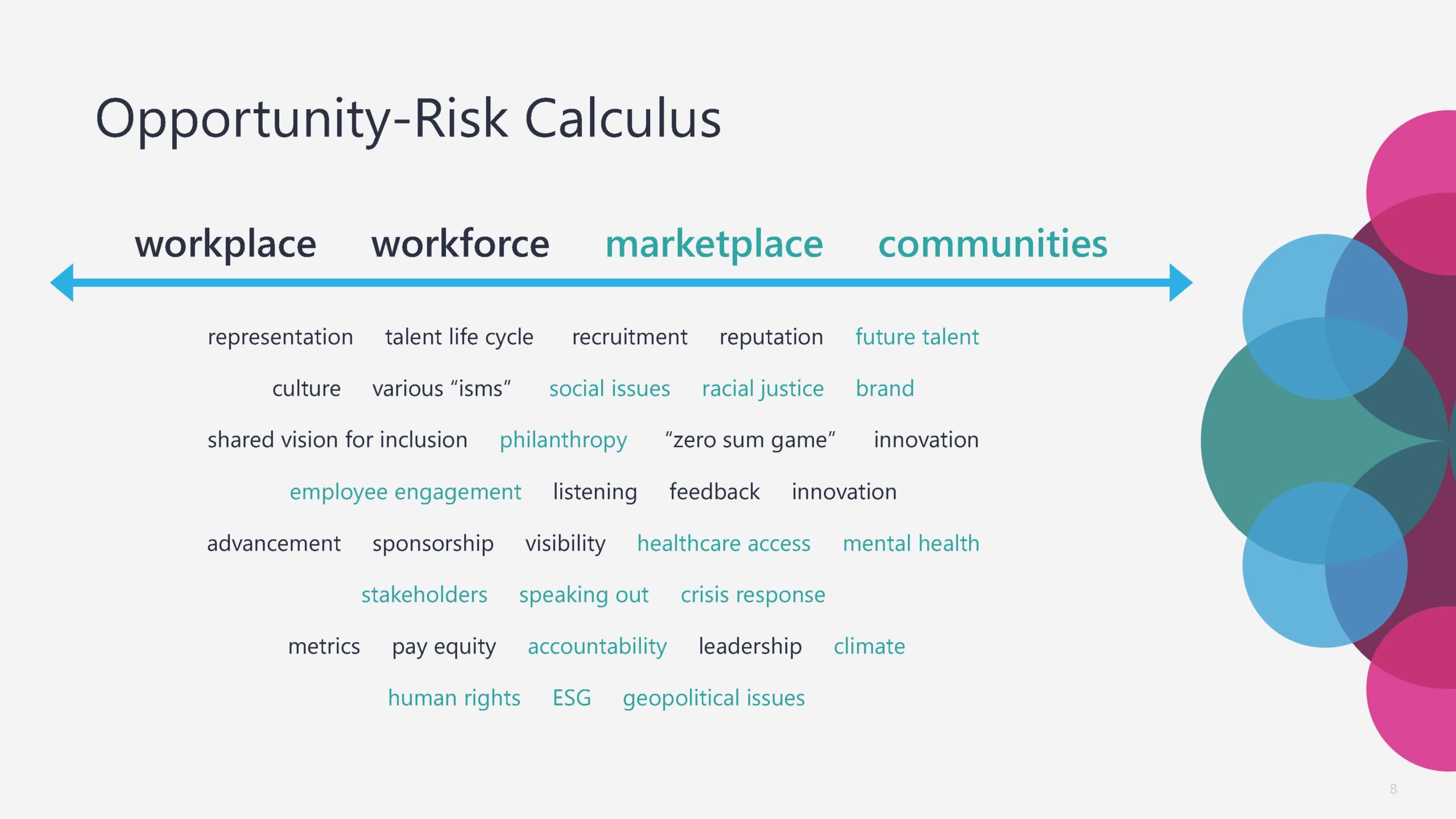 Opportunity-Risk Calculus

workplace workforce marketplace communities

representation talent life cycle recruitment reputation future talent

culture various “isms” social issues racial justice brand

shared vision for inclusion philanthropy “zero sum game” innovation

employee engagement listening feedback innovation

advancement sponsorship visibility healthcare access mental health

stakeholders speaking out crisis response

metrics pay equity accountability leadership climate

human rights ESG geopolitical issues

8